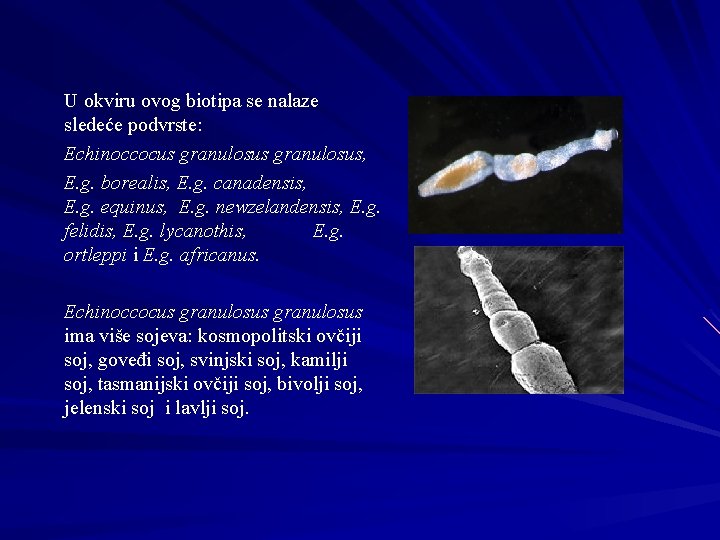 U okviru ovog biotipa se nalaze sledeće podvrste:

Echinoccocus granulosus granulosus,

E.g. borealis, E.g. canadensis, E.g. equinus, E.g. newzelandensis, E.g. felidis, E.g. lycanothis, E.g. ortleppi i E.g. africanus.

Echinoccocus granulosus granulosus ima više sojeva: kosmopolitski ovčiji soj, goveđi soj, svinjski soj, kamilji soj, tasmanijski ovčiji soj, bivolji soj, jelenski soj i lavlji soj.